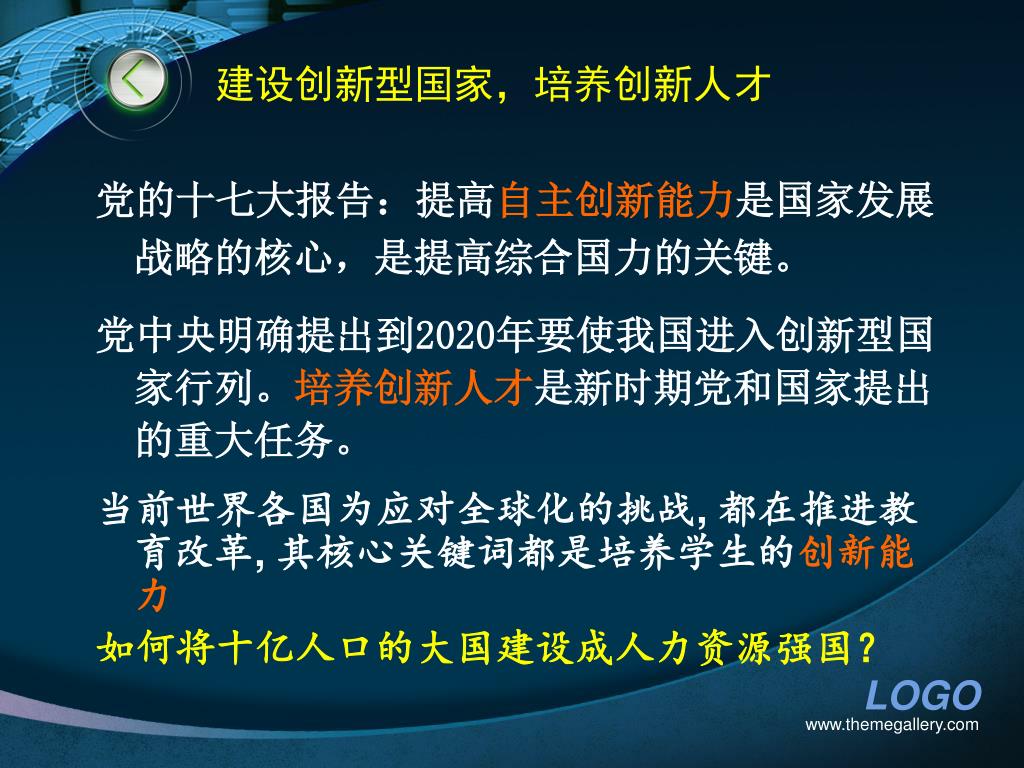 建设创新型国家，培养创新人才

党的十七大报告：提高自主创新能力是国家发展战略的核心，是提高综合国力的关键。

党中央明确提出到2020年要使我国进入创新型国家行列。培养创新人才是新时期党和国家提出的重大任务。

当前世界各国为应对全球化的挑战，都在推进教育改革，其核心关键词都是培养学生的创新能力

如何将十亿人口的大国建设成人力资源强国？

LOGO
www.themegallery.com